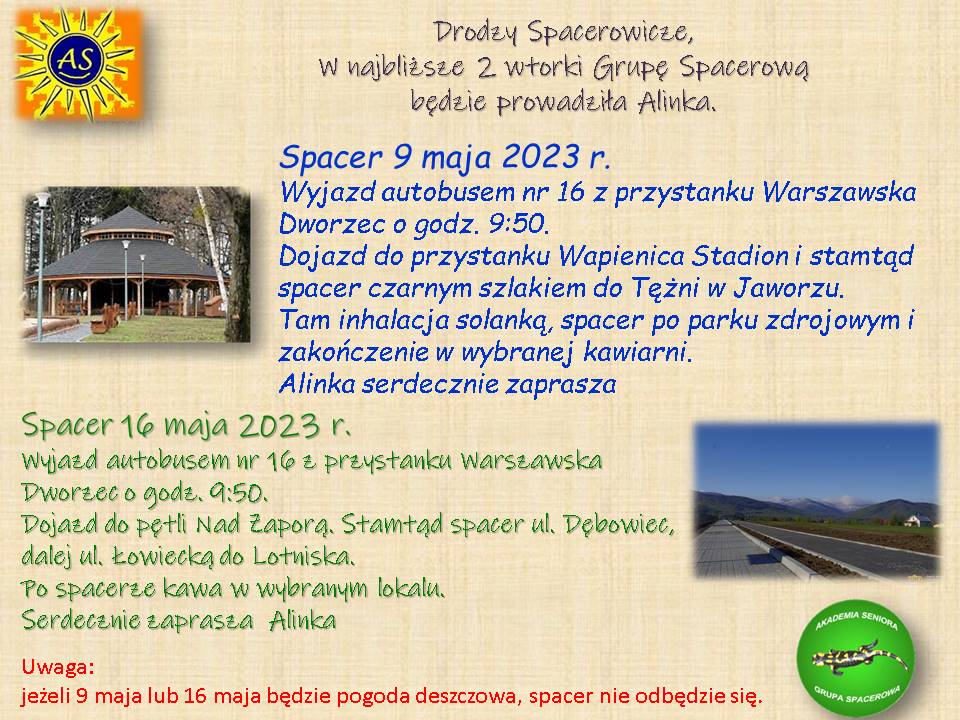 AS

Drodzy Spacerowicze,
W najbliższe 2 wtorki Grupę Spacerową będzie prowadziła Alinka.

Spacer 9 maja 2023 r.
Wyjazd autobusem nr 16 z przystanku Warszawska Dworzec o godz. 9:50.
Dojazd do przystanku Wapienica Stadion i stamtąd spacer czarnym szlakiem do Tężni w Jaworzu.
Tam inhalacja solanką, spacer po parku zdrojowym i zakończenie w wybranej kawiarni.
Alinka serdecznie zaprasza

Spacer 16 maja 2023 r.
Wyjazd autobusem nr 16 z przystanku Warszawska Dworzec o godz. 9:50.
Dojazd do pętli Nad Zaporą. Stamtąd spacer ul. Dębowiec, dalej ul. Łowiecką do Lotniska.
Po spacerze kawa w wybranym lokalu.
Serdecznie zaprasza Alinka

AKADEMIA SENIORA
GRUPA SPACEROWA

Uwaga:
jeżeli 9 maja lub 16 maja będzie pogoda deszczowa, spacer nie odbędzie się.